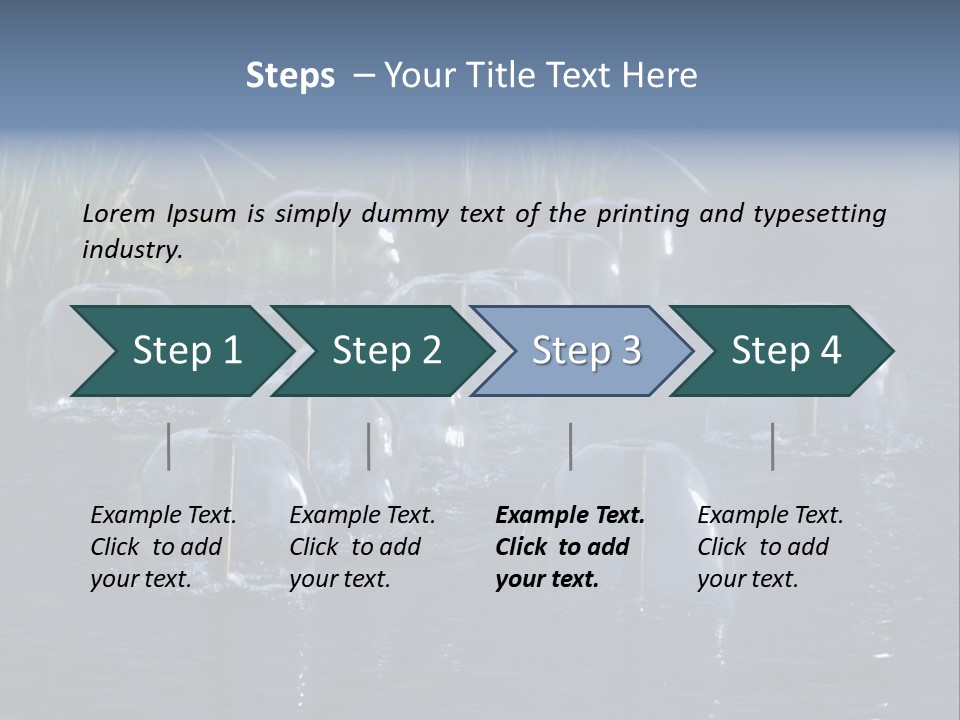 Steps – Your Title Text Here

Lorem Ipsum is simply dummy text of the printing and typesetting industry.

Step 1

Step 2

Step 3

Step 4

Example Text. Click to add your text.

Example Text. Click to add your text.

Example Text. Click to add your text.

Example Text. Click to add your text.